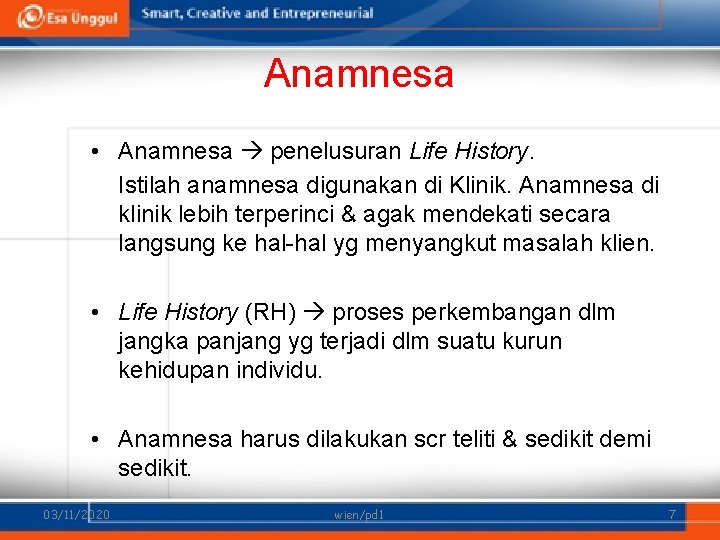 Esa Unggul Smart, Creative and Entrepreneurial

Anamnesa

• Anamnesa → penelusuran Life History.
Istilah anamnesa digunakan di Klinik. Anamnesa di klinik lebih terperinci & agak mendekati secara langsung ke hal-hal yg menyangkut masalah klien.

• Life History (RH) → proses perkembangan dlm jangka panjang yg terjadi dlm suatu kurun kehidupan individu.

• Anamnesa harus dilakukan scr teliti & sedikit demi sedikit.

03/11/2020 wien/pd1 7